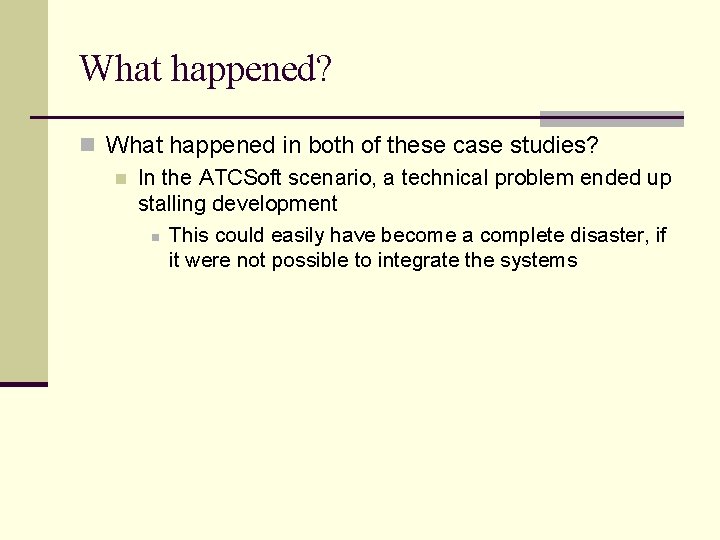 What happened?

What happened in both of these case studies?

In the ATCSoft scenario, a technical problem ended up stalling development

This could easily have become a complete disaster, if it were not possible to integrate the systems